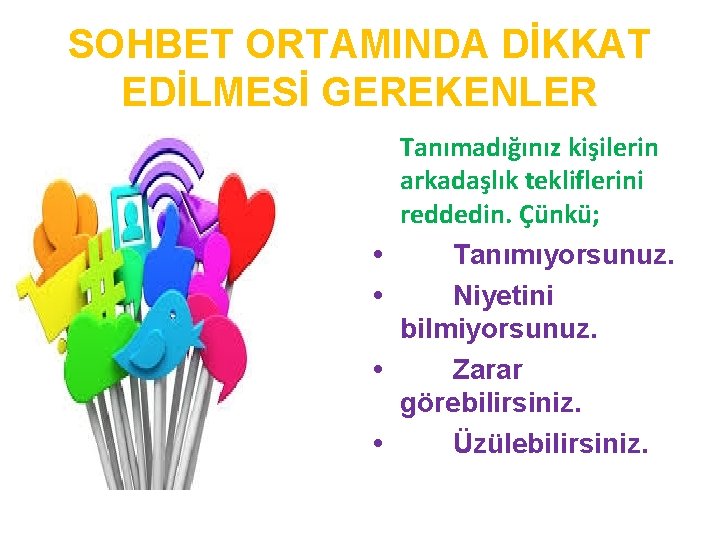 SOHBET ORTAMINDA DİKKAT EDİLMESİ GEREKENLER

Tanımadığınız kişilerin arkadaşlık tekliflerini reddedin. Çünkü;

• Tanımıyorsunuz.
• Niyetini bilmiyorsunuz.
• Zarar görebilirsiniz.
• Üzülebilirsiniz.